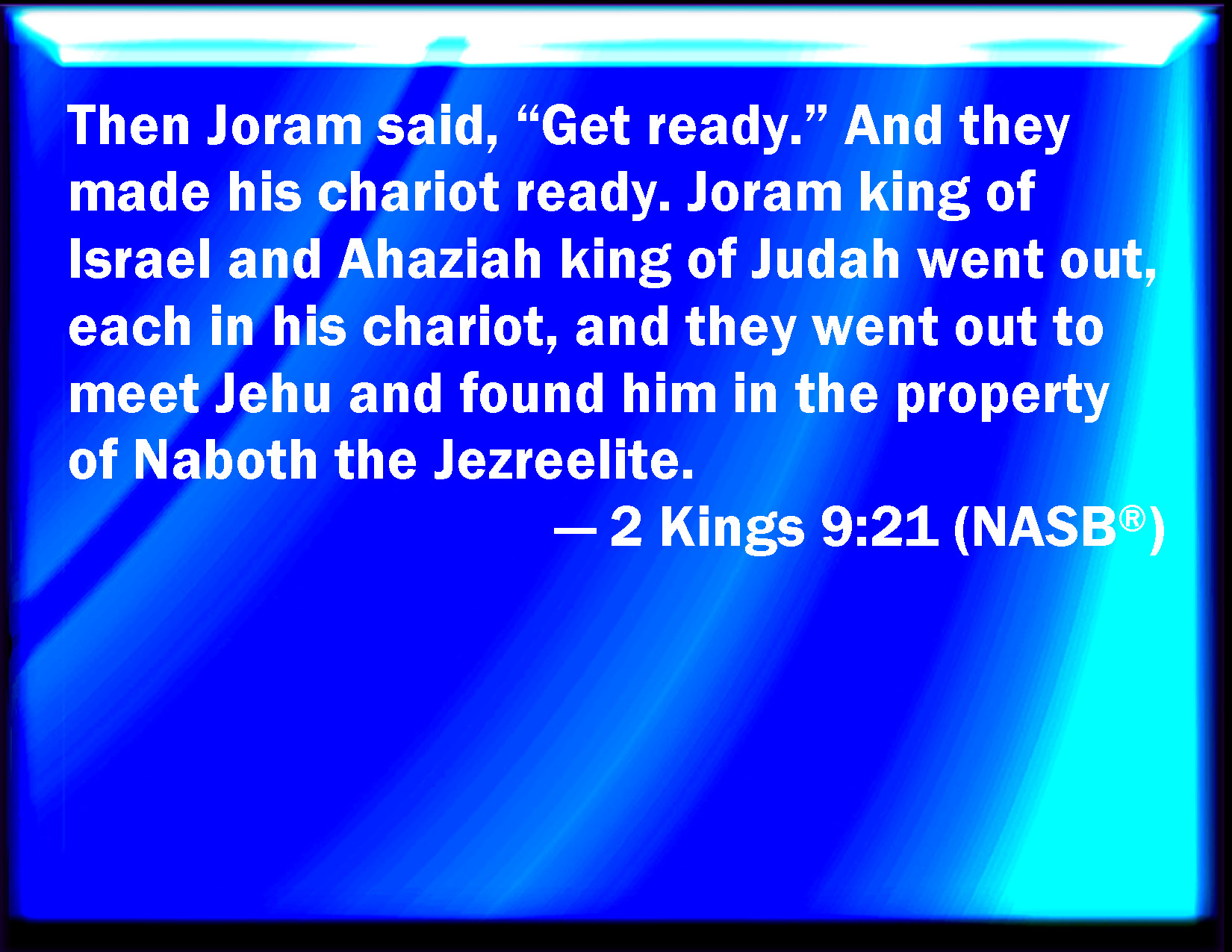 Then Joram said, "Get ready." And they made his chariot ready. Joram king of Israel and Ahaziah king of Judah went out, each in his chariot, and they went out to meet Jehu and found him in the property of Naboth the Jezreelite.

— 2 Kings 9:21 (NASB®)